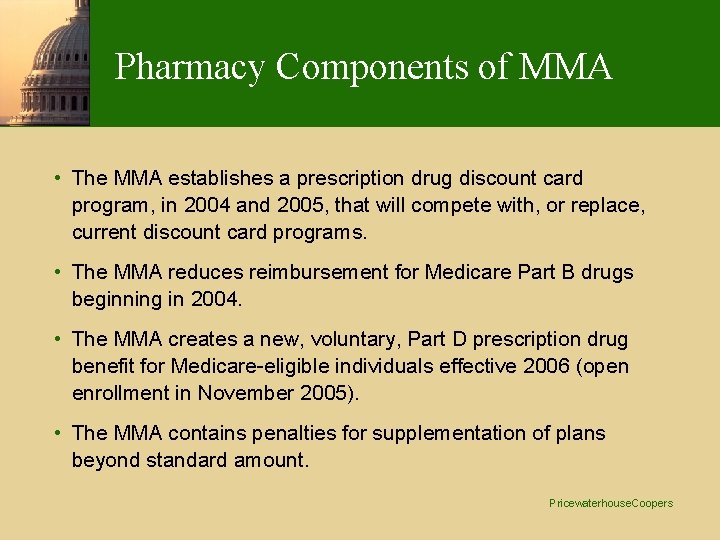 Pharmacy Components of MMA

• The MMA establishes a prescription drug discount card program, in 2004 and 2005, that will compete with, or replace, current discount card programs.

• The MMA reduces reimbursement for Medicare Part B drugs beginning in 2004.

• The MMA creates a new, voluntary, Part D prescription drug benefit for Medicare-eligible individuals effective 2006 (open enrollment in November 2005).

• The MMA contains penalties for supplementation of plans beyond standard amount.

PricewaterhouseCoopers